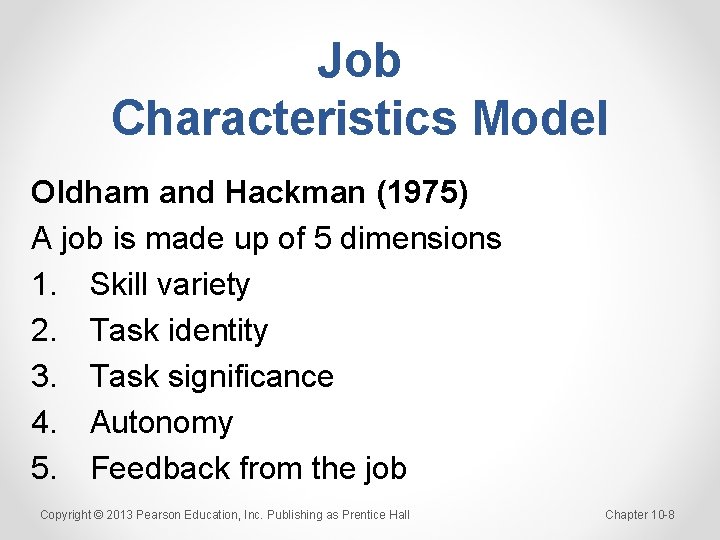 Job
Characteristics Model

Oldham and Hackman (1975)

A job is made up of 5 dimensions

1. Skill variety
2. Task identity
3. Task significance
4. Autonomy
5. Feedback from the job

Copyright © 2013 Pearson Education, Inc. Publishing as Prentice Hall

Chapter 10-8